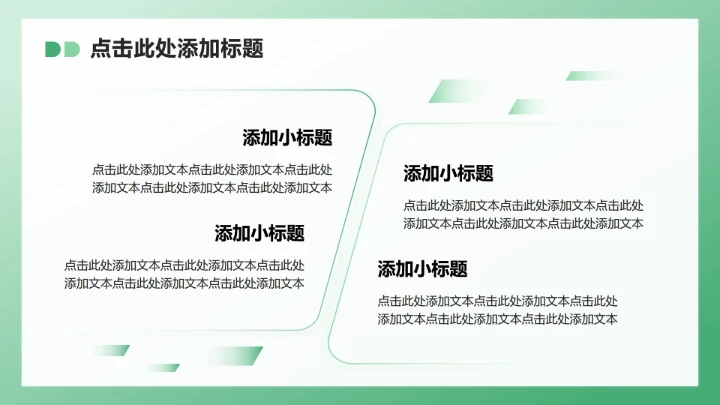 点击此处添加标题

添加小标题

点击此处添加文本点击此处添加文本点击此处添加文本点击此处添加文本点击此处添加文本

添加小标题

点击此处添加文本点击此处添加文本点击此处添加文本点击此处添加文本点击此处添加文本

添加小标题

点击此处添加文本点击此处添加文本点击此处添加文本点击此处添加文本点击此处添加文本

添加小标题

点击此处添加文本点击此处添加文本点击此处添加文本点击此处添加文本点击此处添加文本